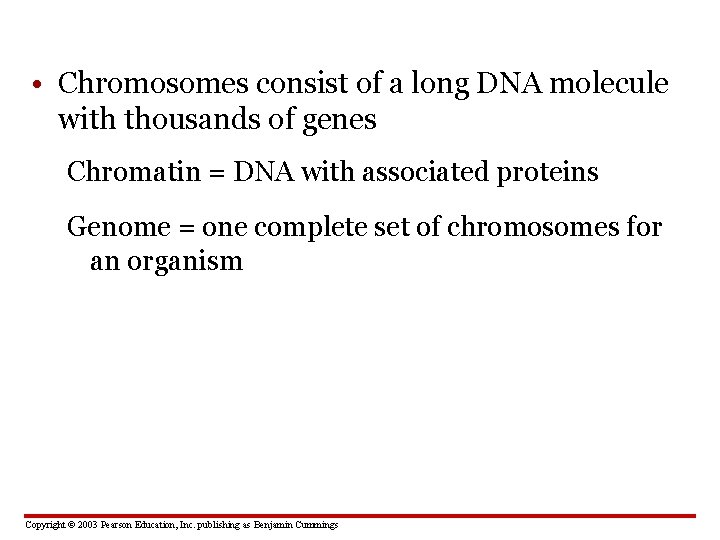 • Chromosomes consist of a long DNA molecule with thousands of genes

Chromatin = DNA with associated proteins

Genome = one complete set of chromosomes for an organism

Copyright © 2003 Pearson Education, Inc. publishing as Benjamin Cummings